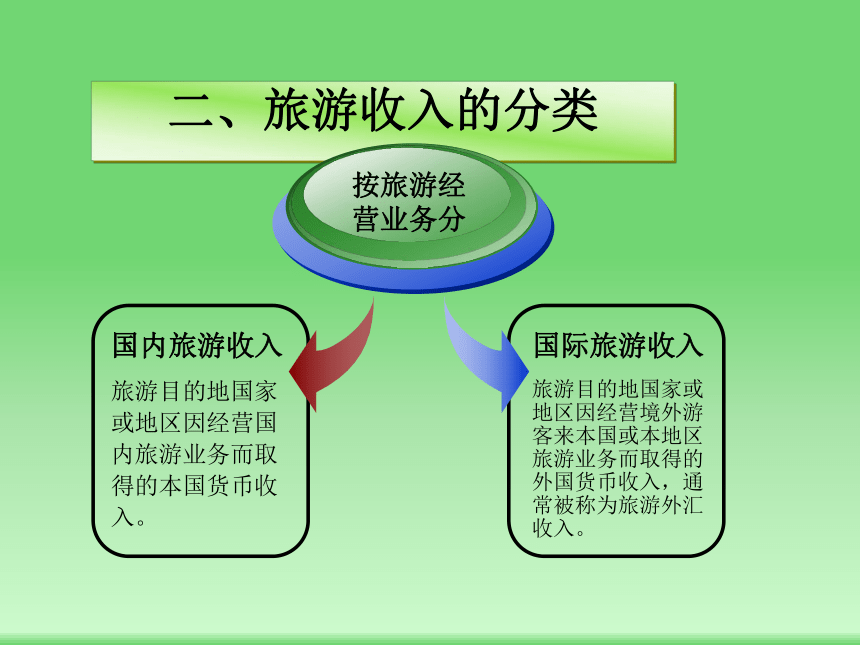 二、旅游收入的分类

按旅游经营业务分

国内旅游收入

旅游目的地国家或地区因经营国内旅游业务而取得的本国货币收入。

国际旅游收入

旅游目的地国家或地区因经营境外游客来本国或本地区旅游业务而取得的外国货币收入，通常被称为旅游外汇收入。